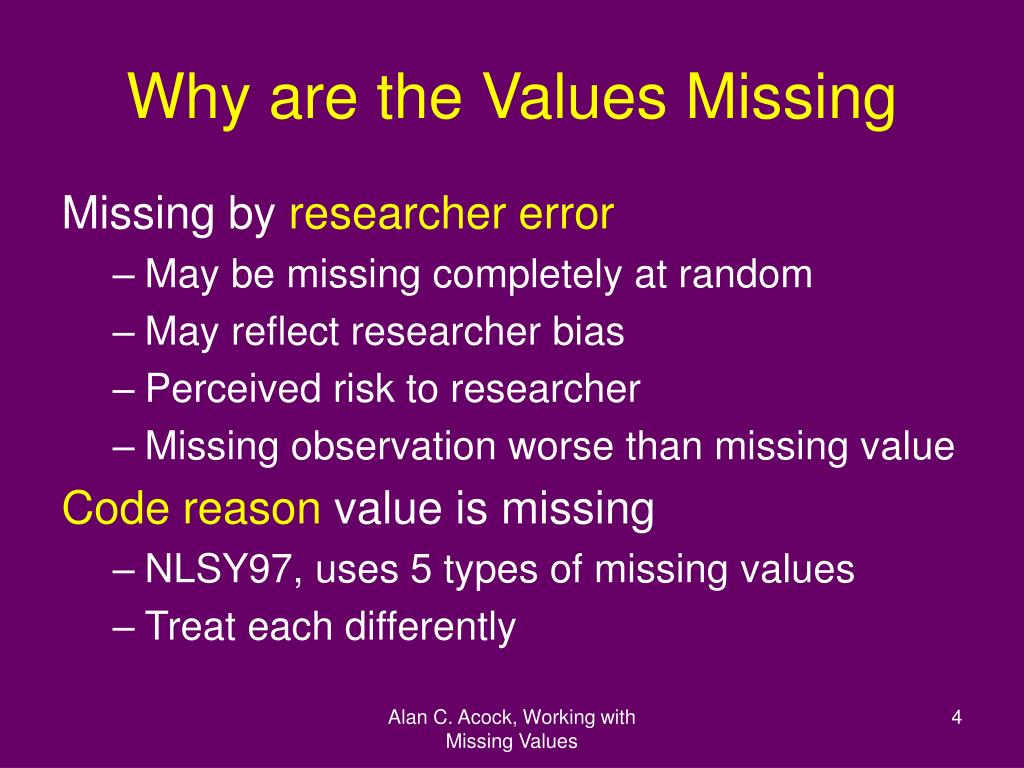 Why are the Values Missing

Missing by researcher error
– May be missing completely at random
– May reflect researcher bias
– Perceived risk to researcher
– Missing observation worse than missing value

Code reason value is missing
– NLSY97, uses 5 types of missing values
– Treat each differently

Alan C. Acock, Working with Missing Values

4